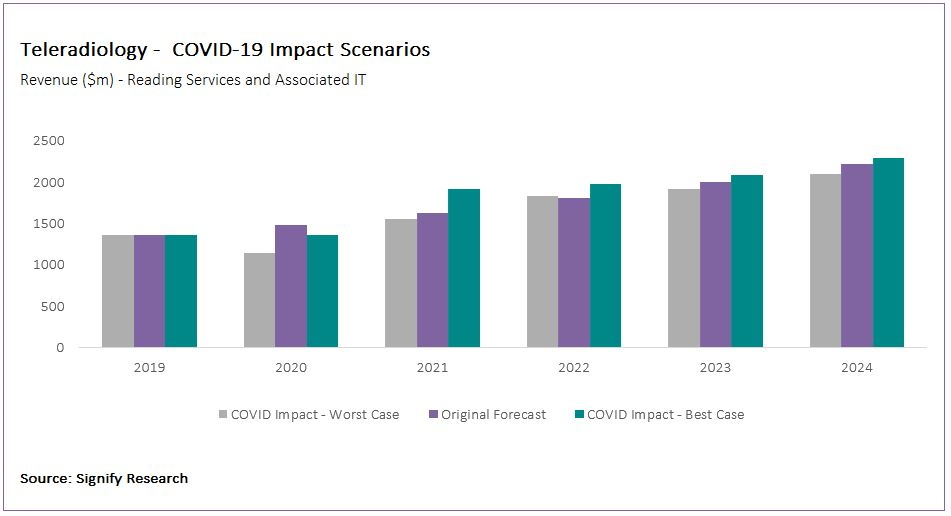 Teleradiology - COVID-19 Impact Scenarios
Revenue ($m) - Reading Services and Associated IT

2500
2000
1500
1000
500
0

2019
2020
2021
2022
2023
2024

COVID Impact - Worst Case
Original Forecast
COVID Impact - Best Case

Source: Signify Research